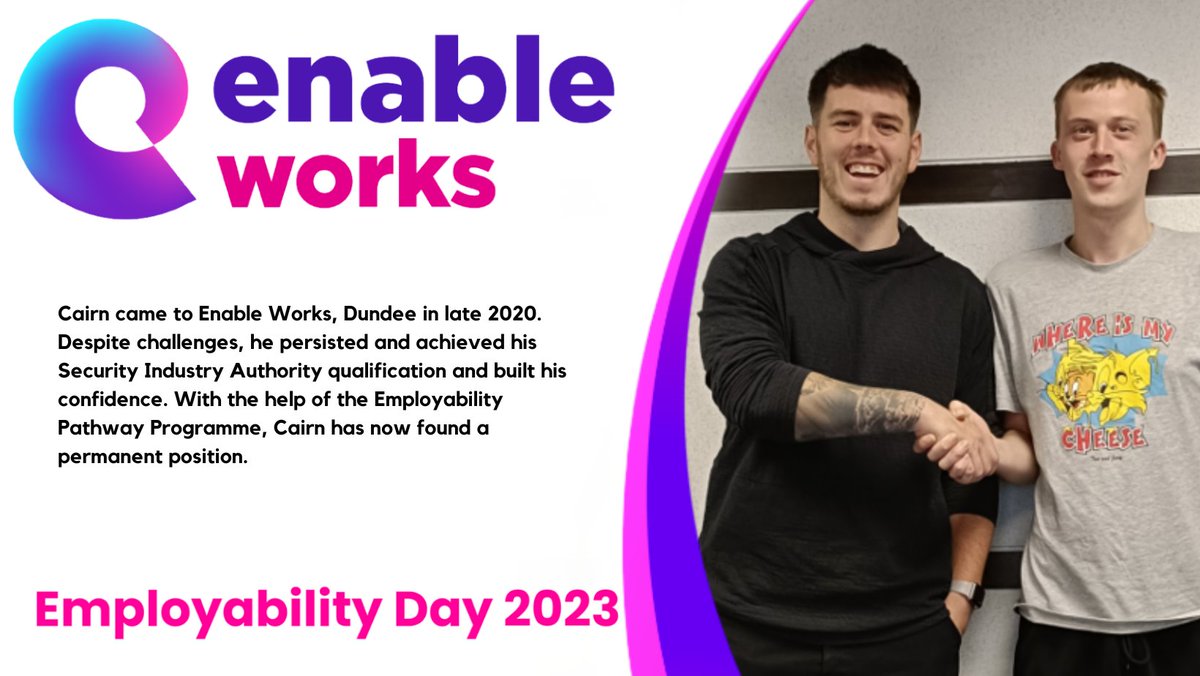 enable works

Cairn came to Enable Works, Dundee in late 2020. Despite challenges, he persisted and achieved his Security Industry Authority qualification and built his confidence. With the help of the Employability Pathway Programme, Cairn has now found a permanent position.

Employability Day 2023

WHERE IS MY CHEESE